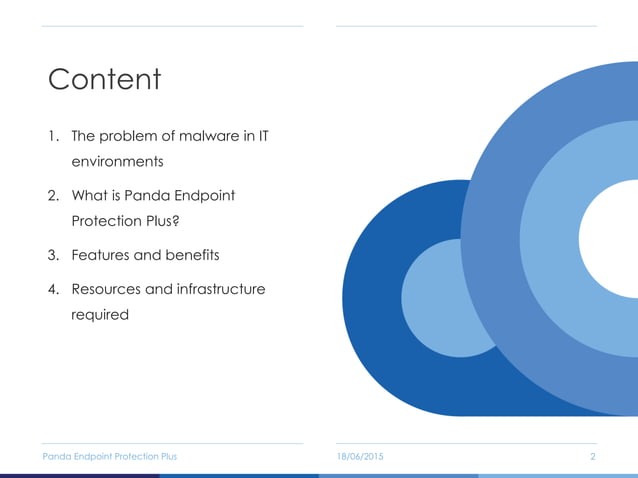 Content

1. The problem of malware in IT environments
2. What is Panda Endpoint Protection Plus?
3. Features and benefits
4. Resources and infrastructure required

Panda Endpoint Protection Plus
18/06/2015
2